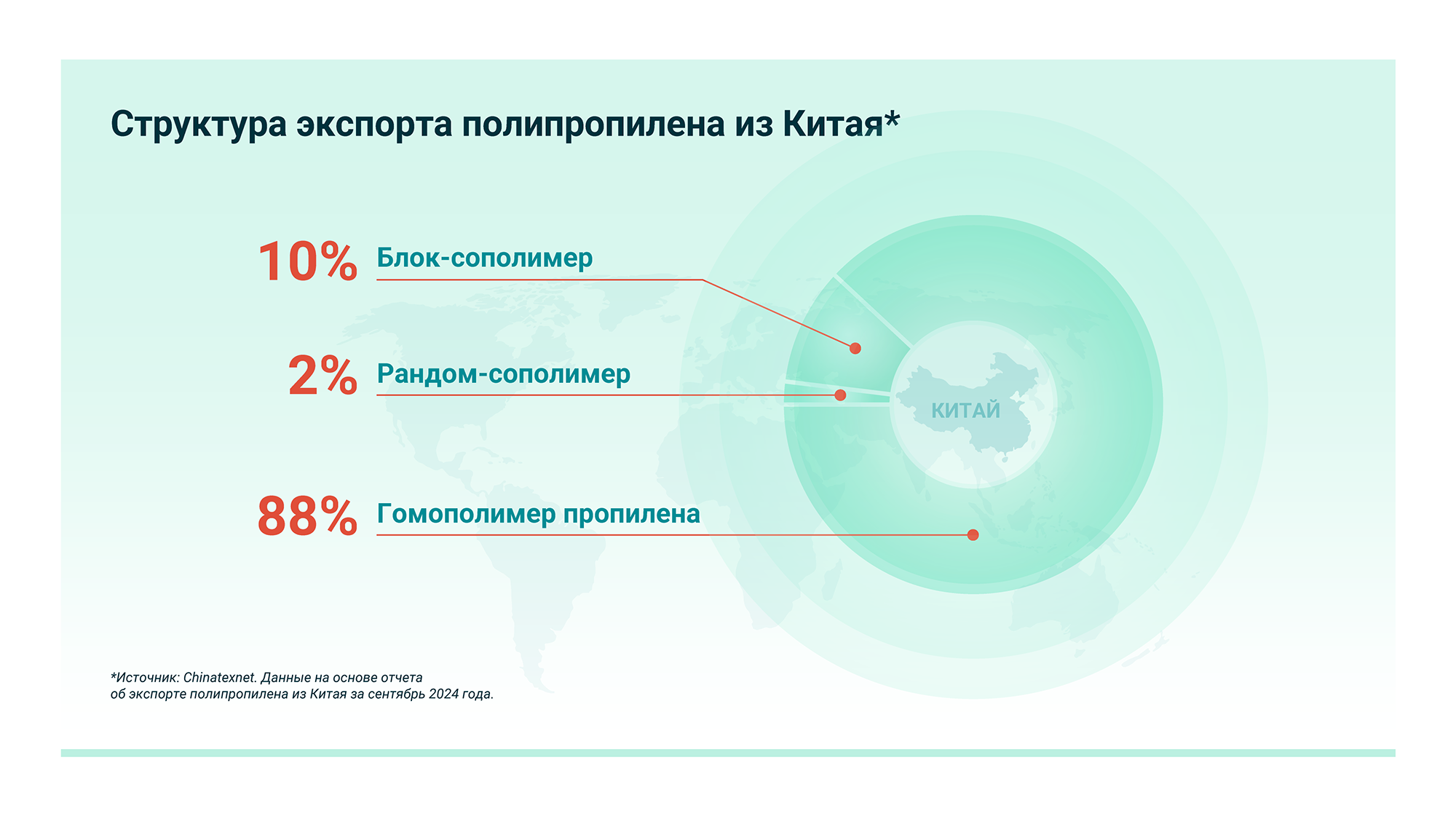 Структура экспорта полипропилена из Китая*

10% Блок-сополимер

2% Рандом-сополимер

88% Гомополимер пропилена

КИТАЙ

*Источник: Chinatexnet. Данные на основе отчета об экспорте полипропилена из Китая за сентябрь 2024 года.